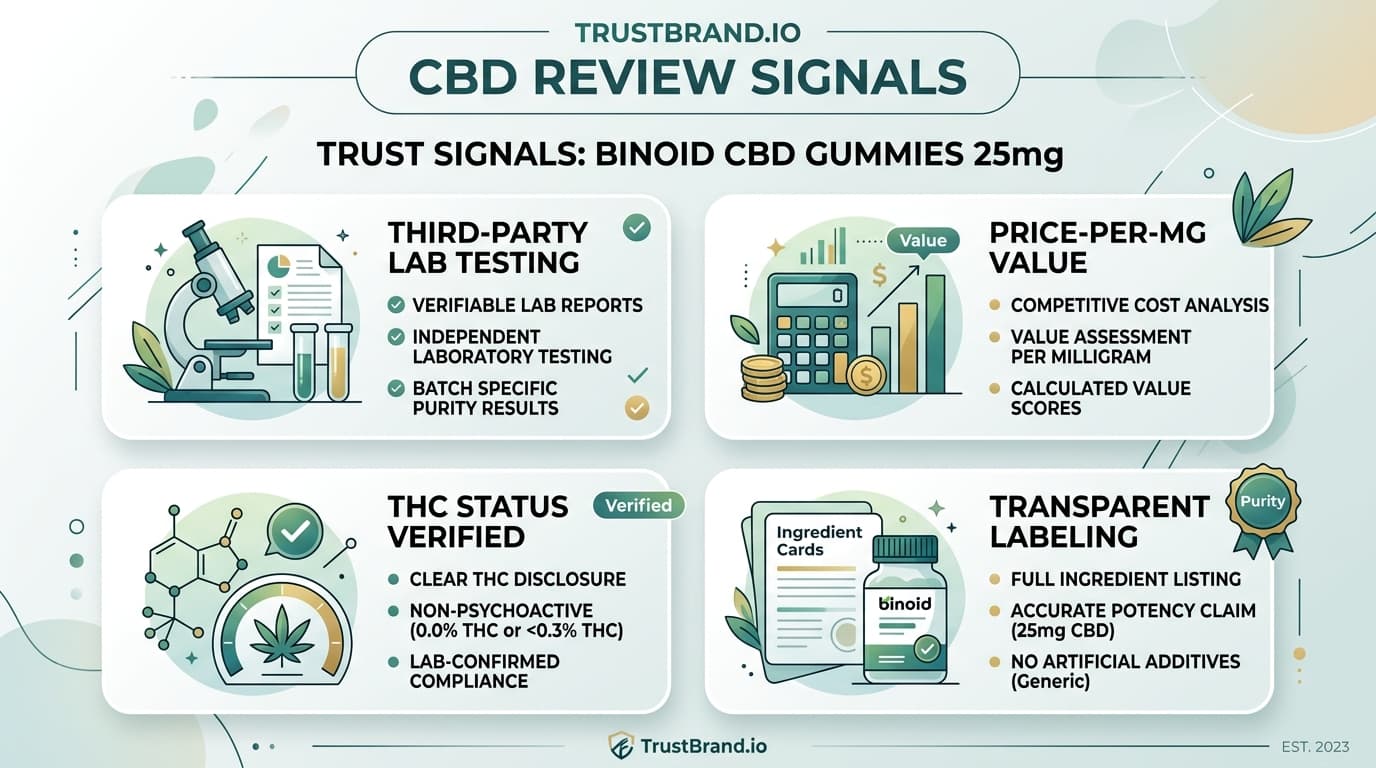 TRUSTBRAND.IO
CBD REVIEW SIGNALS

TRUST SIGNALS: BINOID CBD GUMMIES 25mg

THIRD-PARTY LAB TESTING
VERIFIABLE LAB REPORTS
INDEPENDENT LABORATORY TESTING
BATCH SPECIFIC PURITY RESULTS

Value
PRICE-PER-MG VALUE
COMPETITIVE COST ANALYSIS
VALUE ASSESSMENT PER MILLIGRAM
CALCULATED VALUE SCORES

THC STATUS VERIFIED
Verified
CLEAR THC DISCLOSURE
NON-PSYCHOACTIVE (0.0% THC or <0.3% THC)
LAB-CONFIRMED COMPLIANCE

Ingredient Cards
binoid
TRANSPARENT LABELING
Purity
FULL INGREDIENT LISTING
ACCURATE POTENCY CLAIM (25mg CBD)
NO ARTIFICIAL ADDITIVES (Generic)

TrustBrand.io
EST. 2023